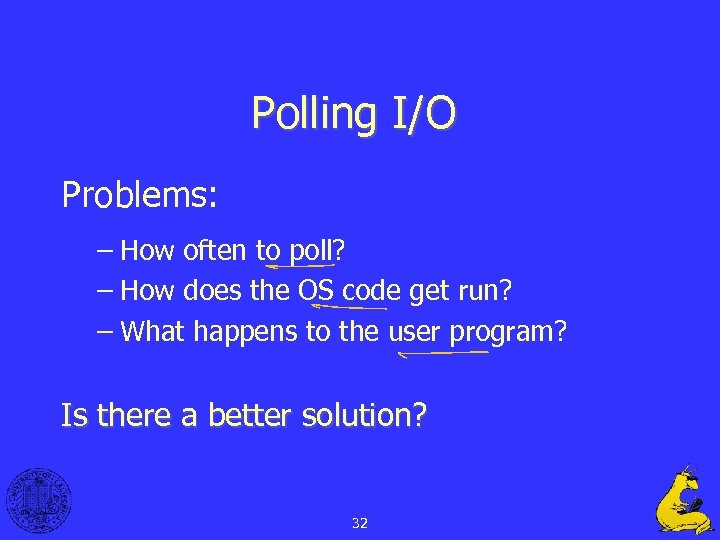 Polling I/O

Problems:

– How often to poll?
– How does the OS code get run?
– What happens to the user program?

Is there a better solution?

32